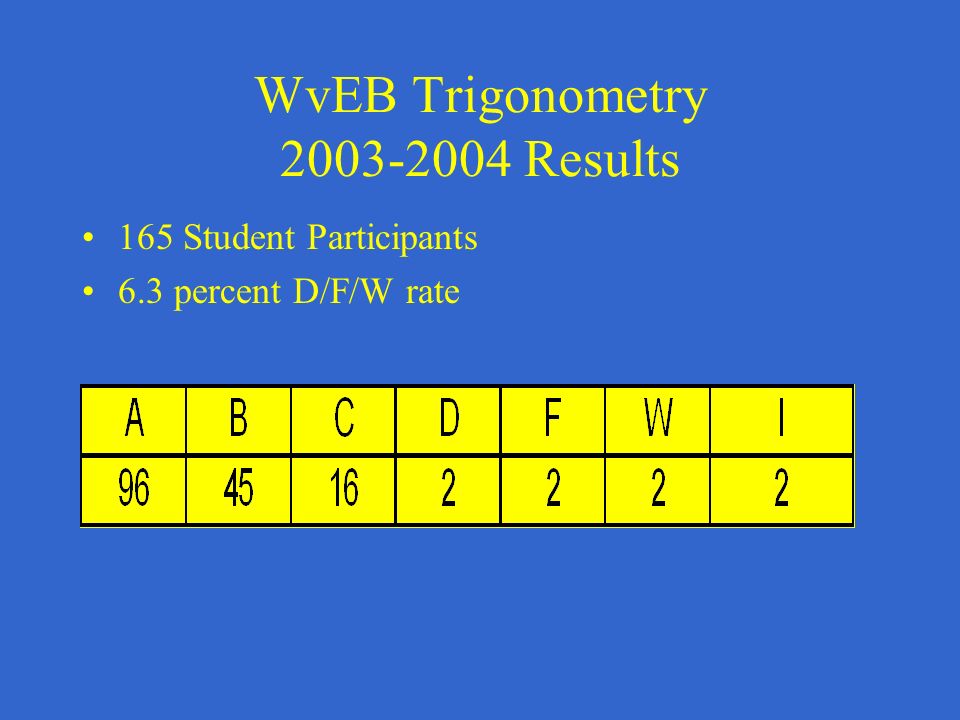 WvEB Trigonometry
2003-2004 Results

• 165 Student Participants
• 6.3 percent D/F/W rate

| A | B | C | D | F | W | I |
|---|---|---|---|---|---|---|
| 96 | 45 | 16 | 2 | 2 | 2 | 2 |